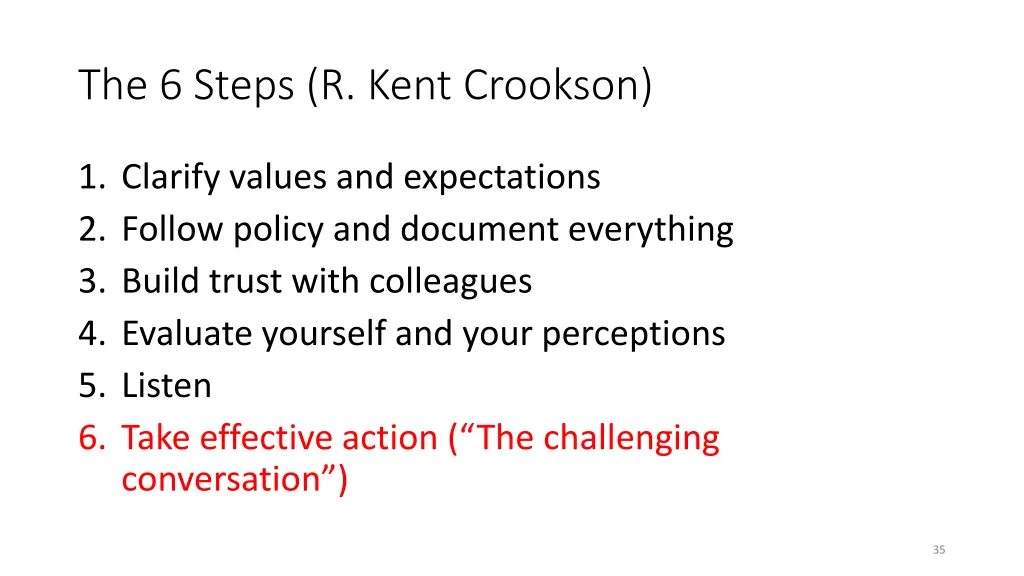 The 6 Steps (R. Kent Crookson)

1. Clarify values and expectations
2. Follow policy and document everything
3. Build trust with colleagues
4. Evaluate yourself and your perceptions
5. Listen
6. Take effective action (“The challenging conversation”)

35